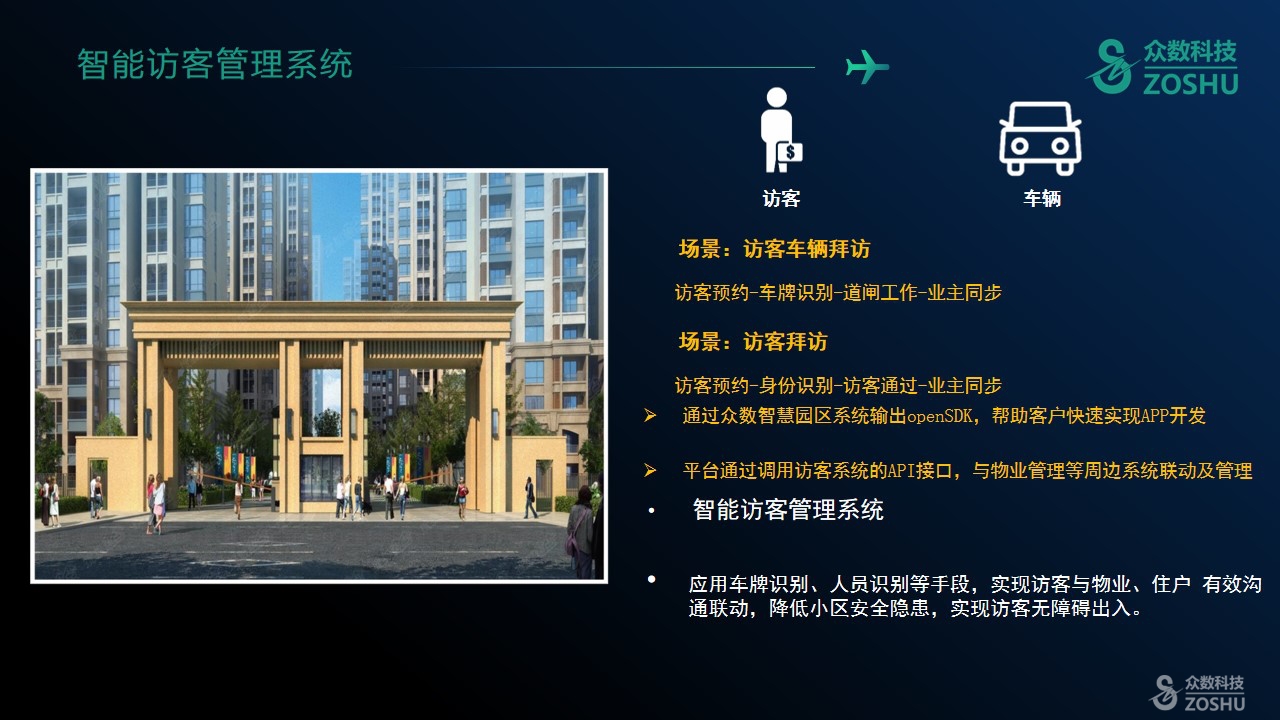 智能访客管理系统

众数科技
ZOSHU

访客

车辆

场景：访客车辆拜访

访客预约-车牌识别-道闸工作-业主同步

场景：访客拜访

访客预约-身份识别-访客通过-业主同步

➢ 通过众数智慧园区系统输出openSDK，帮助客户快速实现APP开发

➢ 平台通过调用访客系统的API接口，与物业管理等周边系统联动及管理

• 智能访客管理系统

• 应用车牌识别、人员识别等手段，实现访客与物业、住户 有效沟通联动，降低小区安全隐患，实现访客无障碍出入。

众数科技
ZOSHU